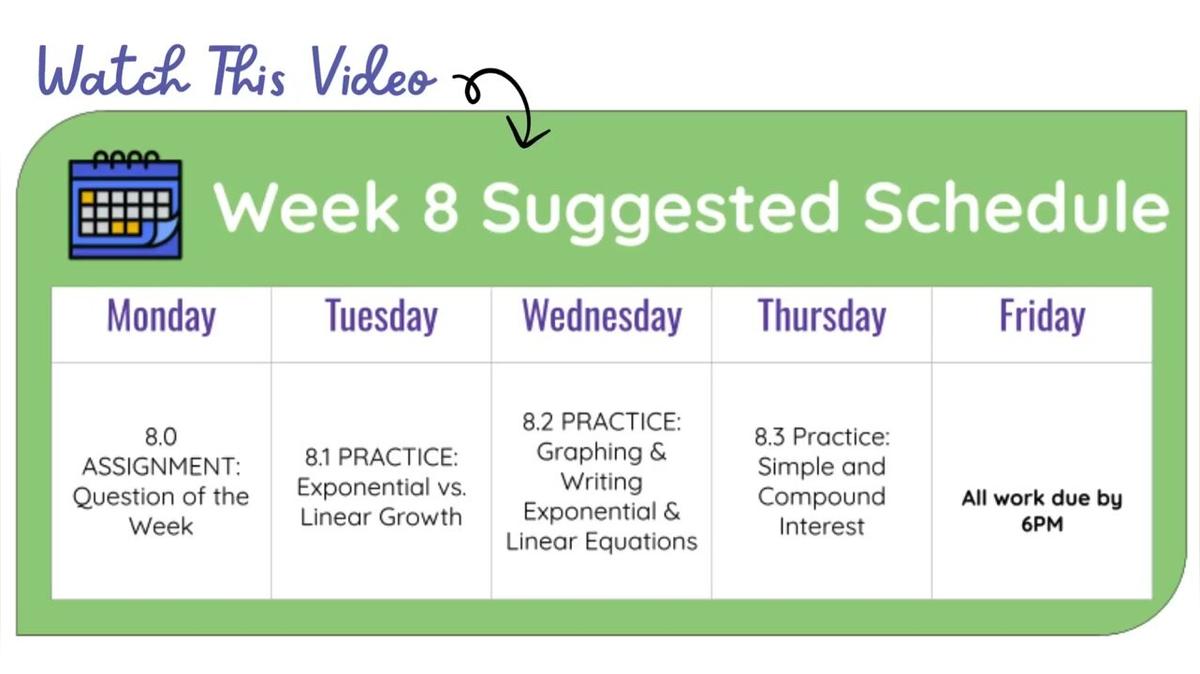 Watch This Video

Week 8 Suggested Schedule

| Monday | Tuesday | Wednesday | Thursday | Friday |
|---|---|---|---|---|
| 8.0 ASSIGNMENT: Question of the Week | 8.1 PRACTICE: Exponential vs. Linear Growth | 8.2 PRACTICE: Graphing & Writing Exponential & Linear Equations | 8.3 Practice: Simple and Compound Interest | All work due by 6PM |